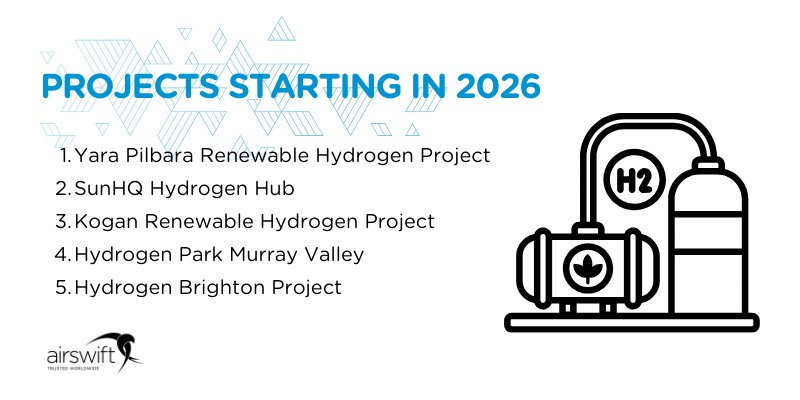 PROJECTS STARTING IN 2026

1. Yara Pilbara Renewable Hydrogen Project
2. SunHQ Hydrogen Hub
3. Kogan Renewable Hydrogen Project
4. Hydrogen Park Murray Valley
5. Hydrogen Brighton Project

H2

airswift
TRUSTED WORLDWIDE